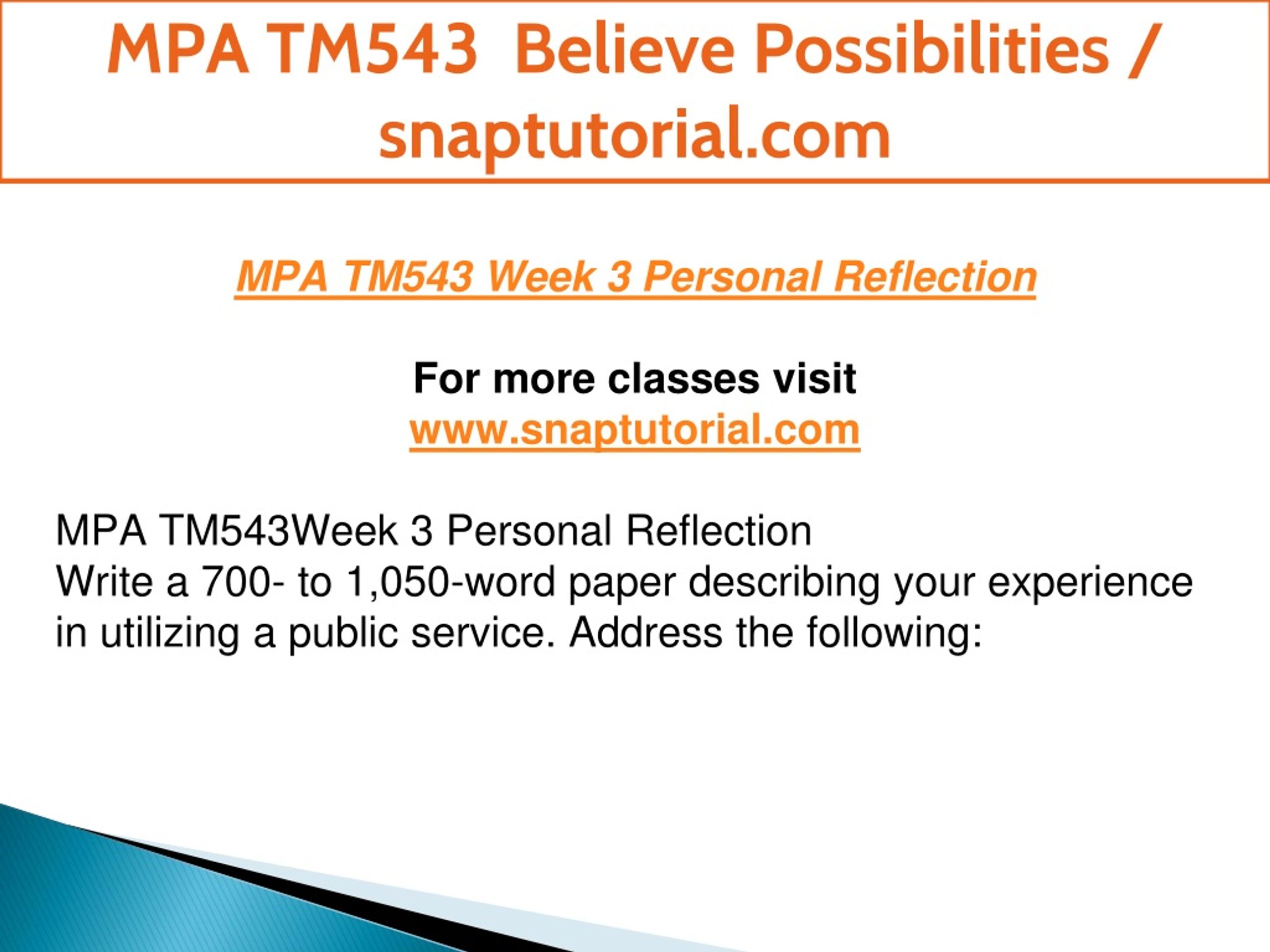 MPA TM543 Believe Possibilities / snaptutorial.com

MPA TM543 Week 3 Personal Reflection

For more classes visit
www.snaptutorial.com

MPA TM543Week 3 Personal Reflection
Write a 700- to 1,050-word paper describing your experience in utilizing a public service. Address the following: